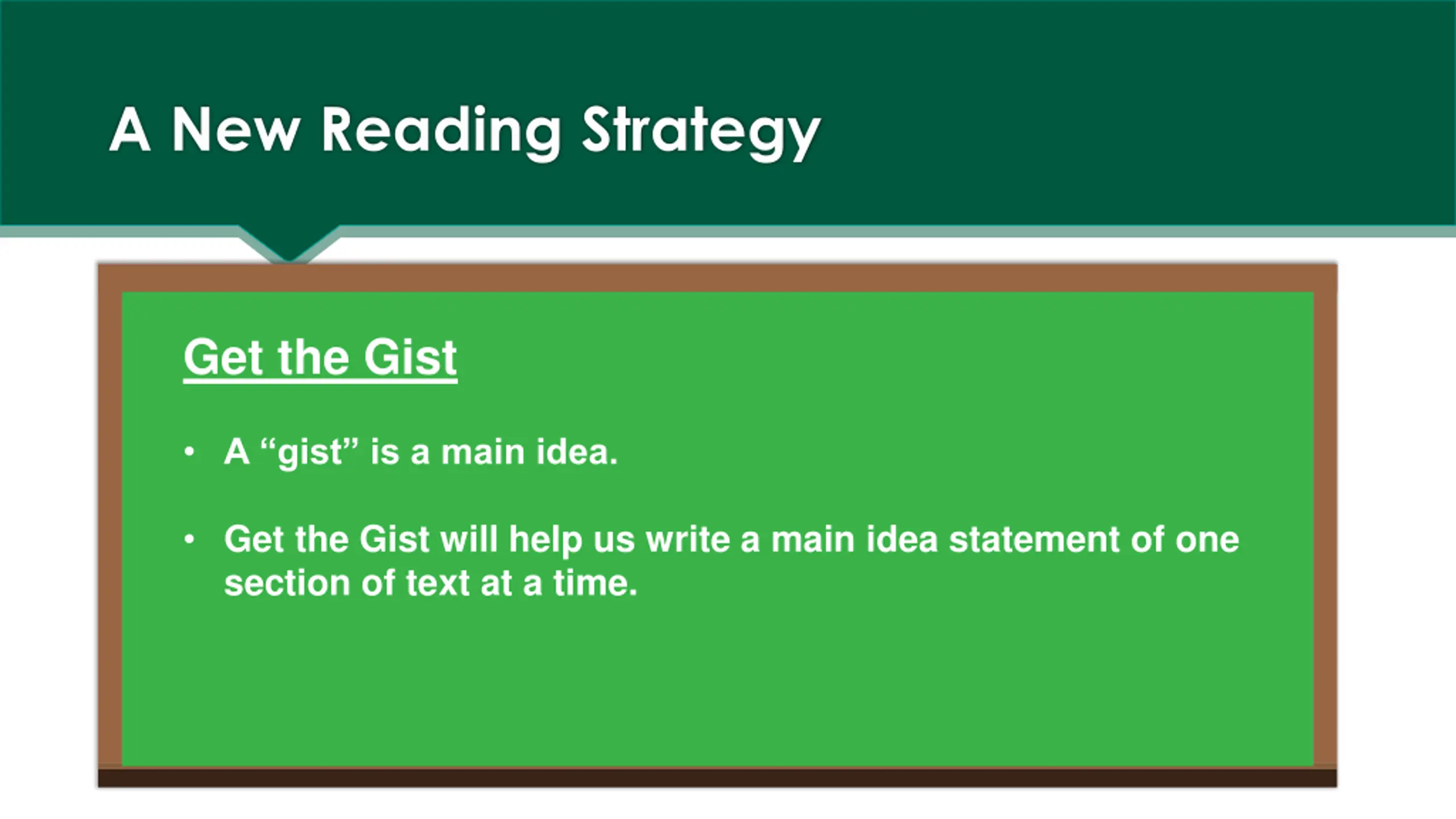 A New Reading Strategy

Get the Gist

• A “gist” is a main idea.

• Get the Gist will help us write a main idea statement of one section of text at a time.